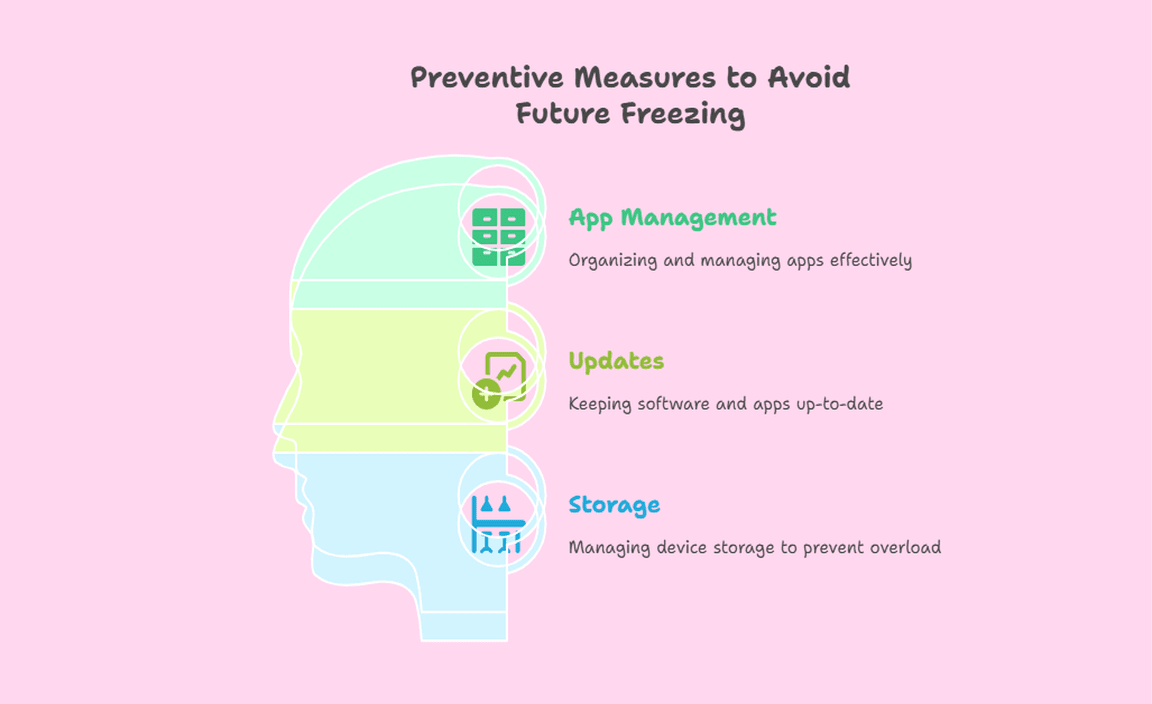 Preventive Measures to Avoid Future Freezing

App Management

Organizing and managing apps effectively

Updates

Keeping software and apps up-to-date

Storage

Managing device storage to prevent overload